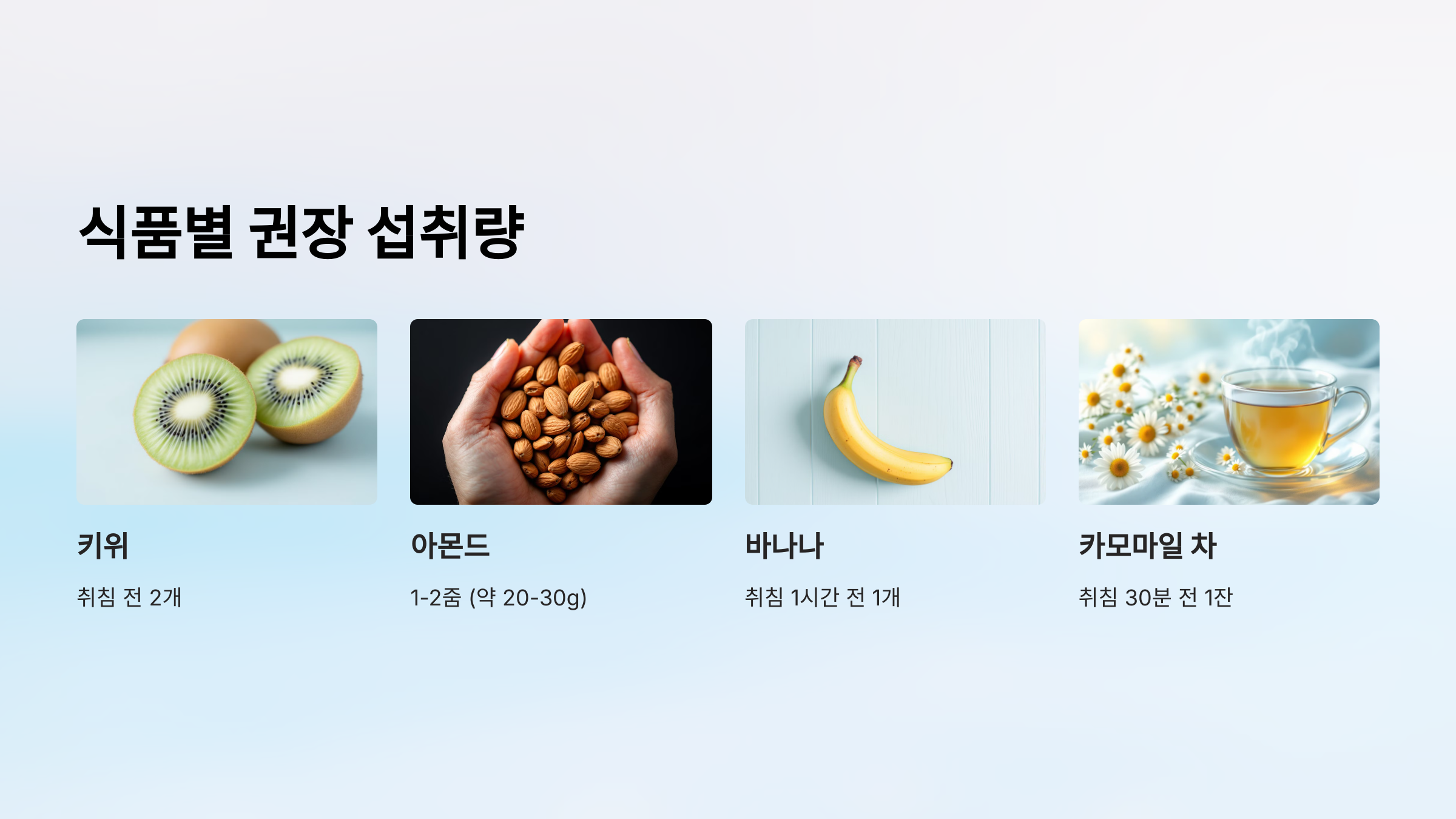 식품별 권장 섭취량

키위

취침 전 2개

아몬드

1-2줌 (약 20-30g)

바나나

취침 1시간 전 1개

카모마일 차

취침 30분 전 1잔